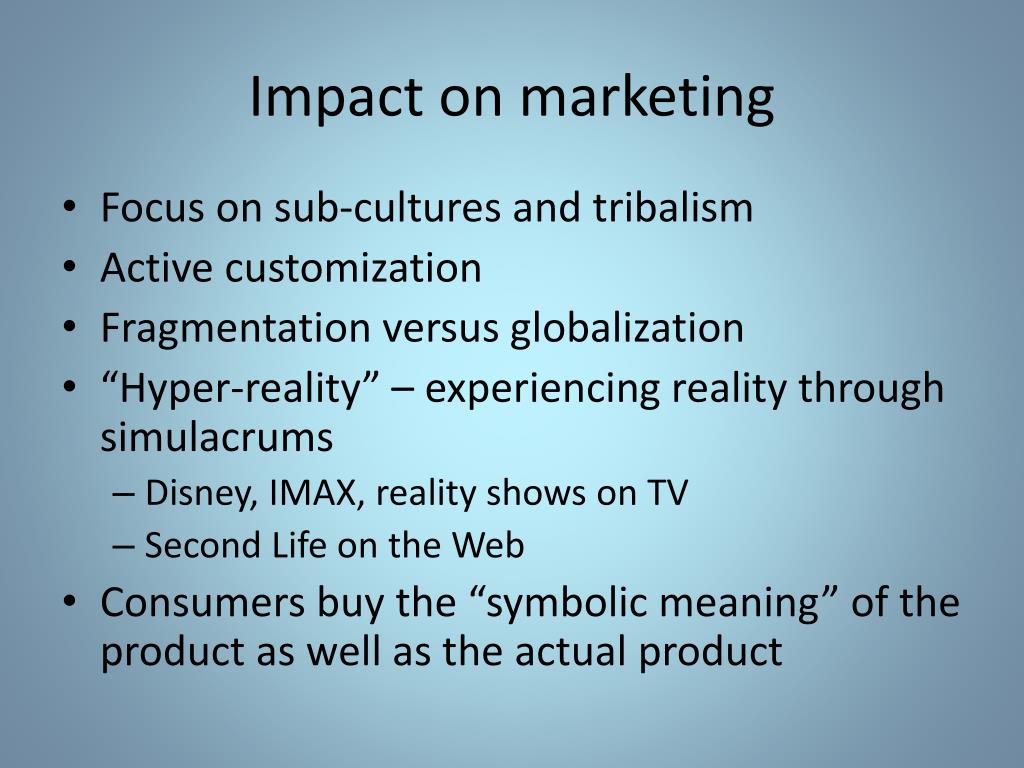 Impact on marketing

• Focus on sub-cultures and tribalism
• Active customization
• Fragmentation versus globalization
• “Hyper-reality” – experiencing reality through simulacrums
  – Disney, IMAX, reality shows on TV
  – Second Life on the Web
• Consumers buy the “symbolic meaning” of the product as well as the actual product